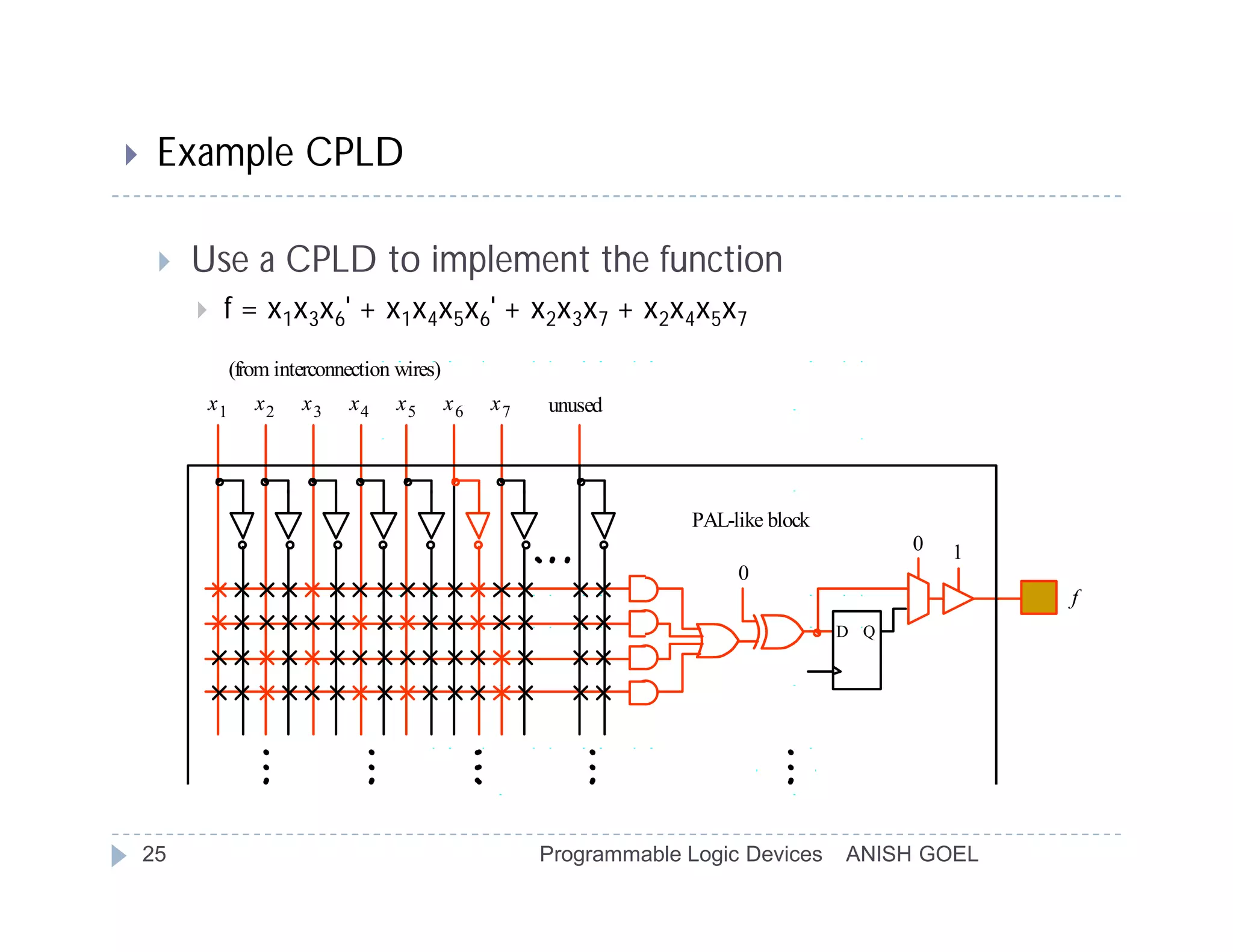 Example CPLD

Use a CPLD to implement the function

$f = x_1x_3x_6' + x_1x_4x_5x_6' + x_2x_3x_7 + x_2x_4x_5x_7$

(from interconnection wires)

$x_1$ $x_2$ $x_3$ $x_4$ $x_5$ $x_6$ $x_7$ unused

PAL-like block

0

0

1

D Q

$f$

25

Programmable Logic Devices ANISH GOEL